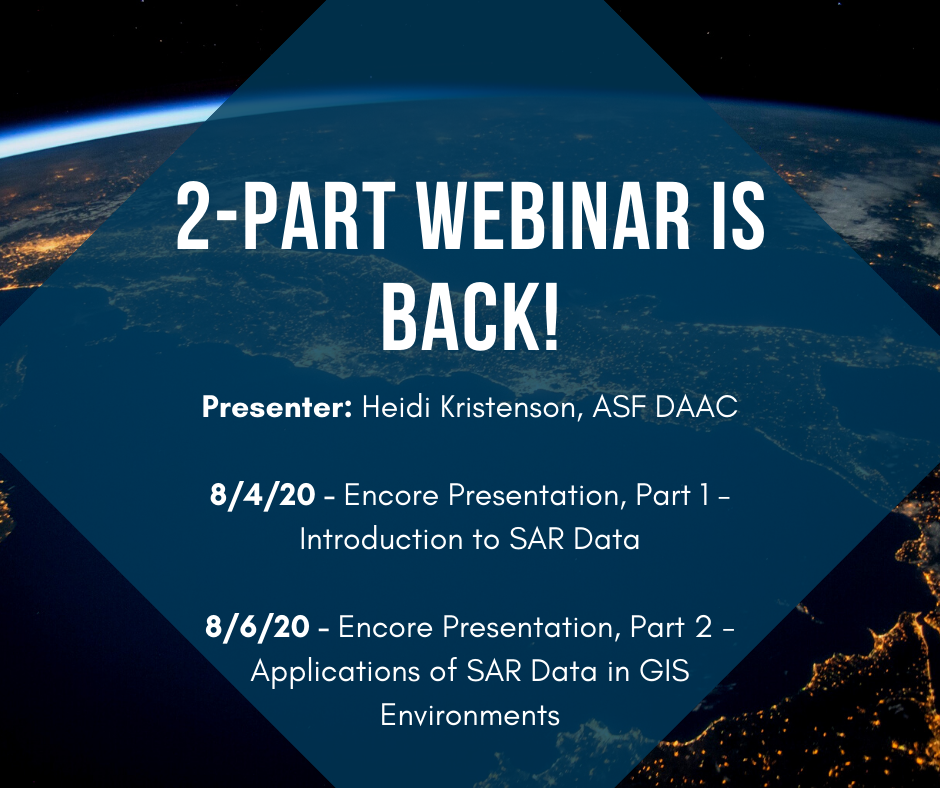 2-PART WEBINAR IS BACK!

Presenter: Heidi Kristenson, ASF DAAC

8/4/20 - Encore Presentation, Part 1 - Introduction to SAR Data

8/6/20 - Encore Presentation, Part 2 - Applications of SAR Data in GIS Environments